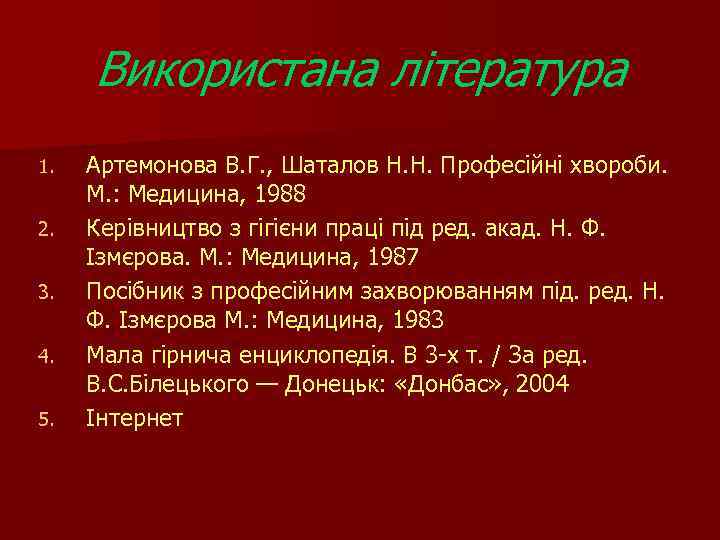 Використана література

1. Артемонова В.Г., Шаталов Н.Н. Професійні хвороби. М.: Медицина, 1988
2. Керівництво з гігієни праці під ред. акад. Н. Ф. Ізмєрова. М.: Медицина, 1987
3. Посібник з професійним захворюванням під. ред. Н. Ф. Ізмєрова М.: Медицина, 1983
4. Мала гірнича енциклопедія. В 3-х т. / За ред. В.С.Білецького — Донецьк: «Донбас», 2004
5. Інтернет